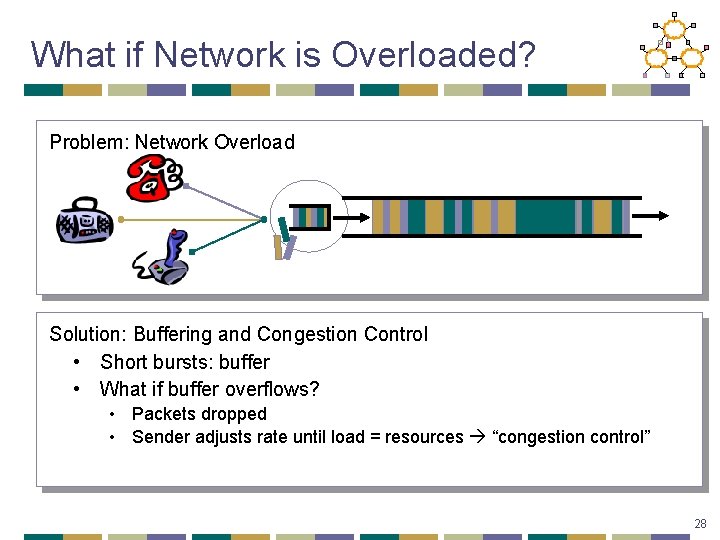 What if Network is Overloaded?

Problem: Network Overload

Solution: Buffering and Congestion Control
• Short bursts: buffer
• What if buffer overflows?
  • Packets dropped
  • Sender adjusts rate until load = resources → "congestion control"

28